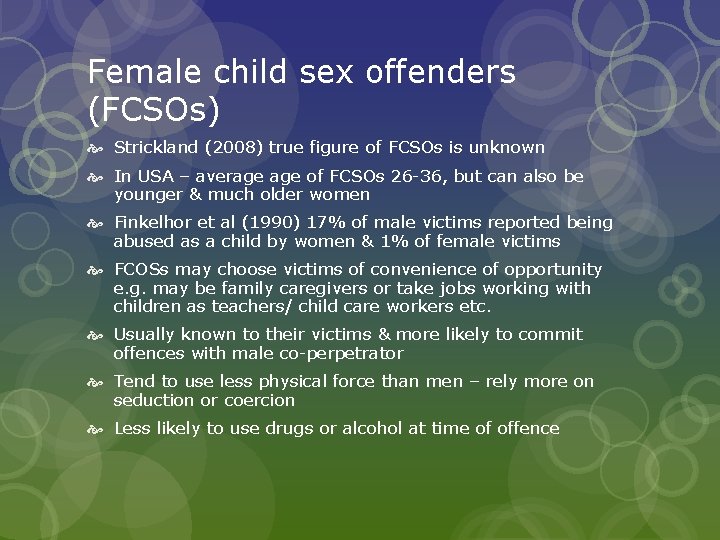 Female child sex offenders (FCSOs)

Strickland (2008) true figure of FCSOs is unknown

In USA – average age of FCSOs 26-36, but can also be younger & much older women

Finkelhor et al (1990) 17% of male victims reported being abused as a child by women & 1% of female victims

FCOSs may choose victims of convenience of opportunity e.g. may be family caregivers or take jobs working with children as teachers/ child care workers etc.

Usually known to their victims & more likely to commit offences with male co-perpetrator

Tend to use less physical force than men – rely more on seduction or coercion

Less likely to use drugs or alcohol at time of offence